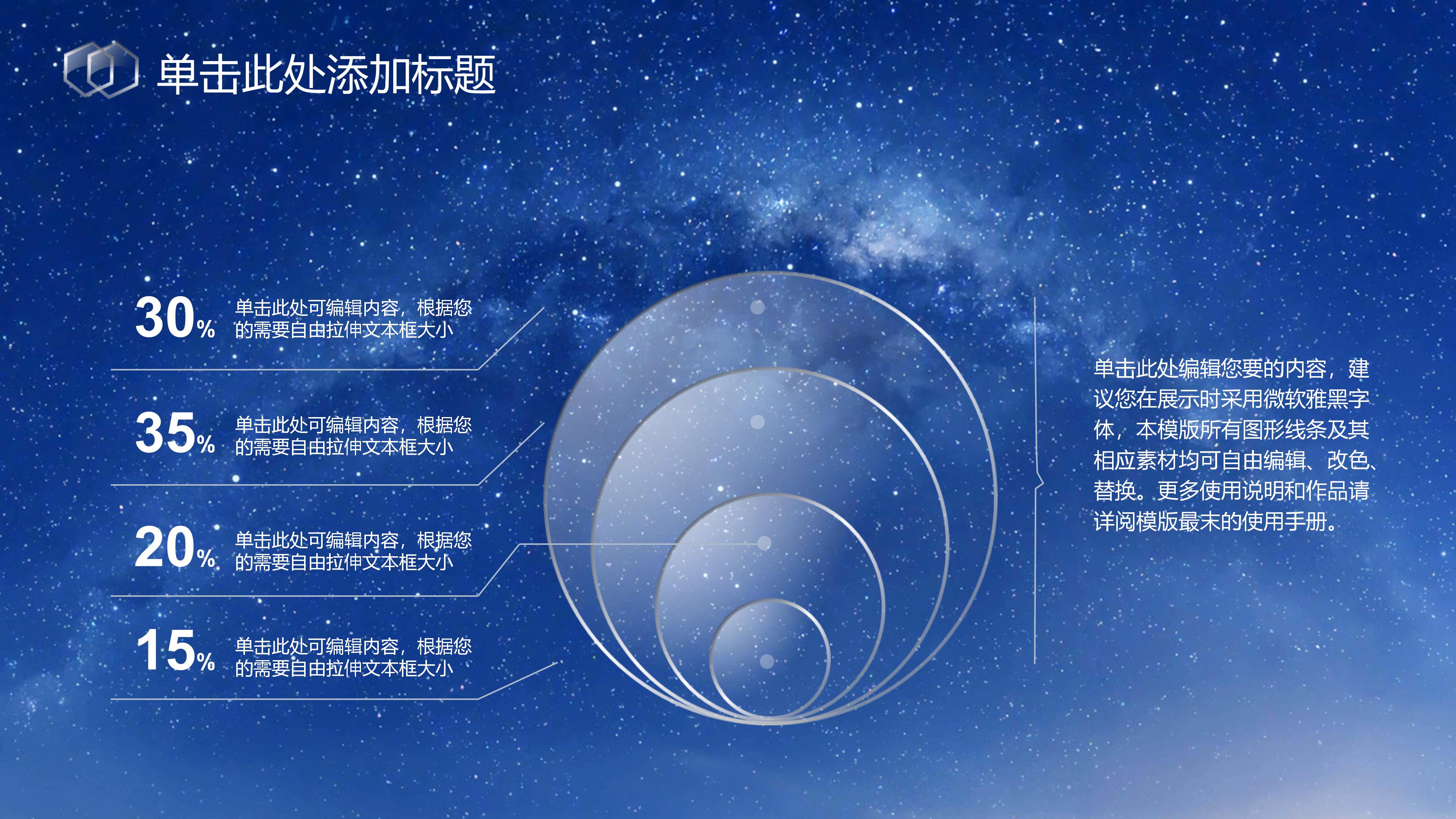 单击此处添加标题

30% 单击此处可编辑内容，根据您的需要自由拉伸文本框大小

35% 单击此处可编辑内容，根据您的需要自由拉伸文本框大小

20% 单击此处可编辑内容，根据您的需要自由拉伸文本框大小

15% 单击此处可编辑内容，根据您的需要自由拉伸文本框大小

单击此处编辑您要的内容，建议您在展示时采用微软雅黑字体，本模版所有图形线条及其相应素材均可自由编辑、改色、替换。更多使用说明和作品请详阅模版最末的使用手册。